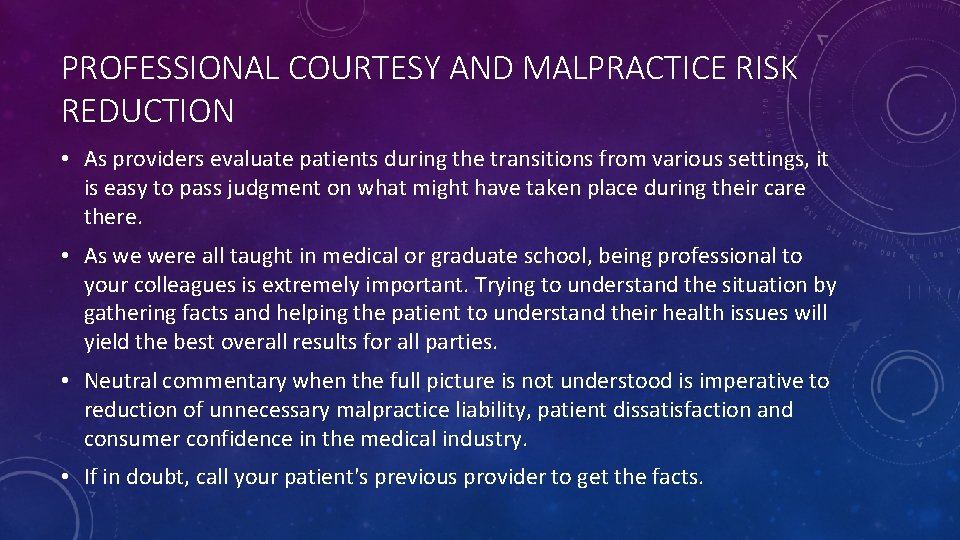 PROFESSIONAL COURTESY AND MALPRACTICE RISK REDUCTION

• As providers evaluate patients during the transitions from various settings, it is easy to pass judgment on what might have taken place during their care there.

• As we were all taught in medical or graduate school, being professional to your colleagues is extremely important. Trying to understand the situation by gathering facts and helping the patient to understand their health issues will yield the best overall results for all parties.

• Neutral commentary when the full picture is not understood is imperative to reduction of unnecessary malpractice liability, patient dissatisfaction and consumer confidence in the medical industry.

• If in doubt, call your patient's previous provider to get the facts.